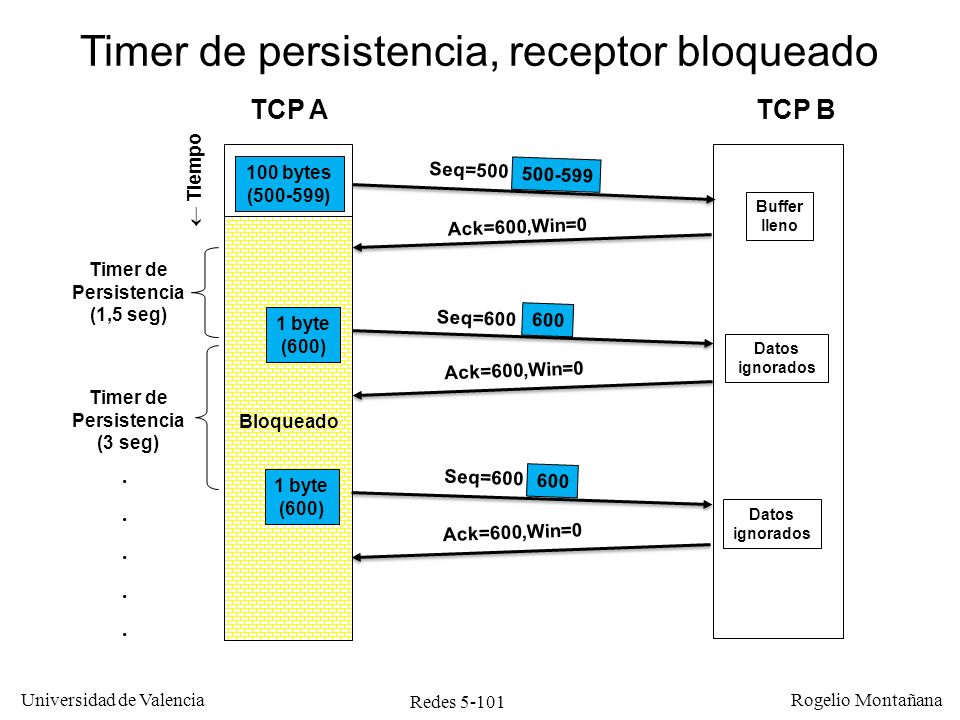 Timer de persistencia, receptor bloqueado

TCP A

TCP B

← Tiempo

100 bytes (500-599)

Seq=500 500-599

Buffer lleno

Ack=600,Win=0

Timer de Persistencia (1,5 seg)

1 byte (600)

Seq=600 600

Datos ignorados

Ack=600,Win=0

Timer de Persistencia (3 seg)

Bloqueado

1 byte (600)

Seq=600 600

Datos ignorados

Ack=600,Win=0

.
.
.
.
.

Universidad de Valencia

Redes 5-101

Rogelio Montañana